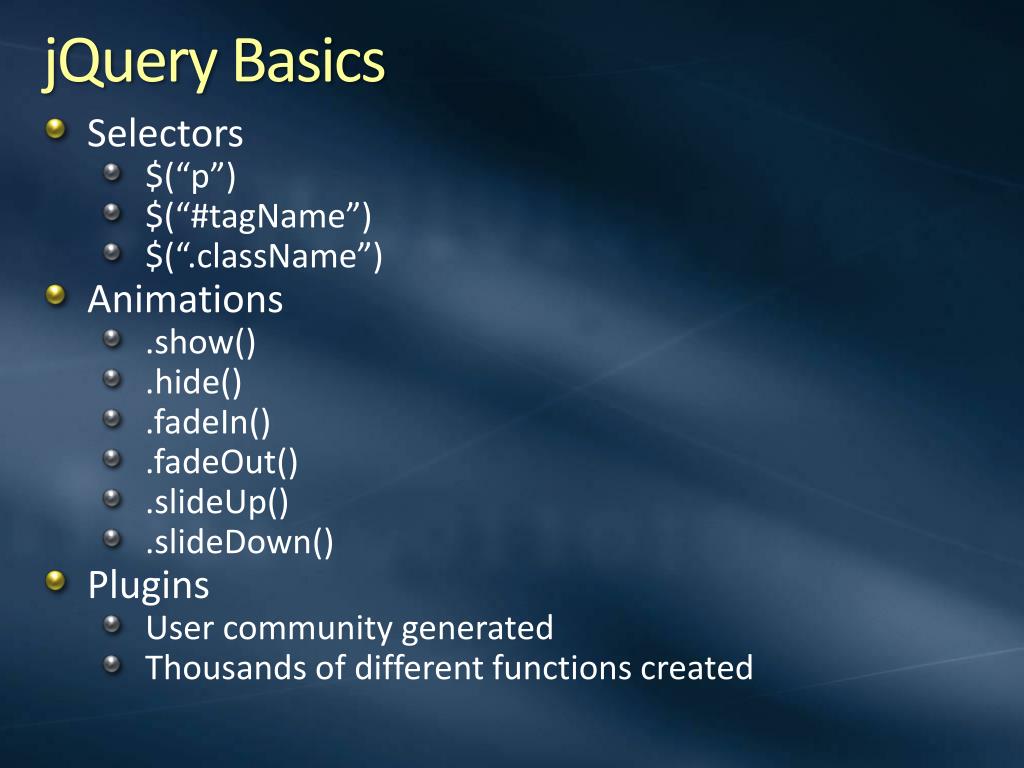 jQuery Basics

Selectors

$(“p”)

$(“#tagName”)

$(“.className”)

Animations

.show()

.hide()

.fadeIn()

.fadeOut()

.slideUp()

.slideDown()

Plugins

User community generated

Thousands of different functions created